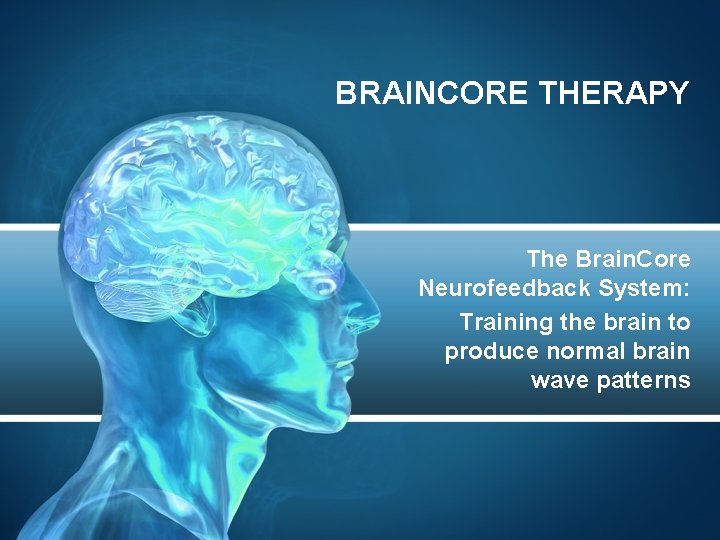 BRAINCORE THERAPY

The BrainCore Neurofeedback System: Training the brain to produce normal brain wave patterns